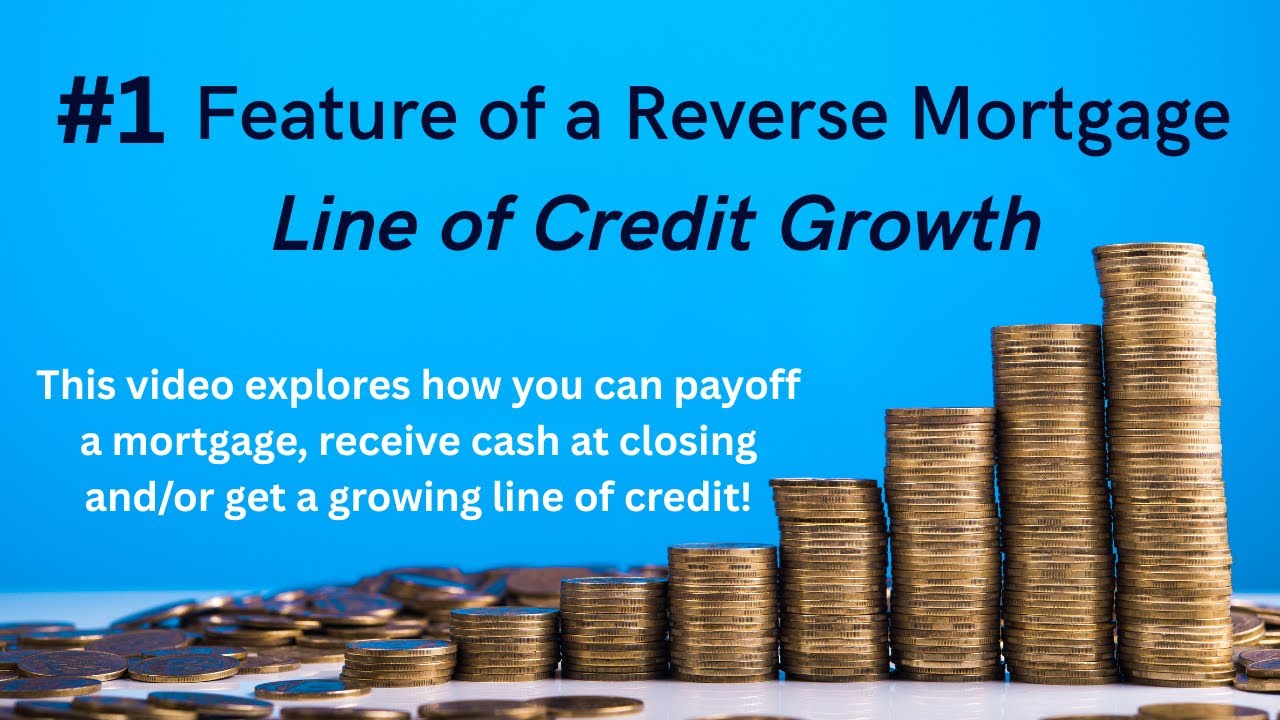 #1 Feature of a Reverse Mortgage

Line of Credit Growth

This video explores how you can payoff a mortgage, receive cash at closing and/or get a growing line of credit!